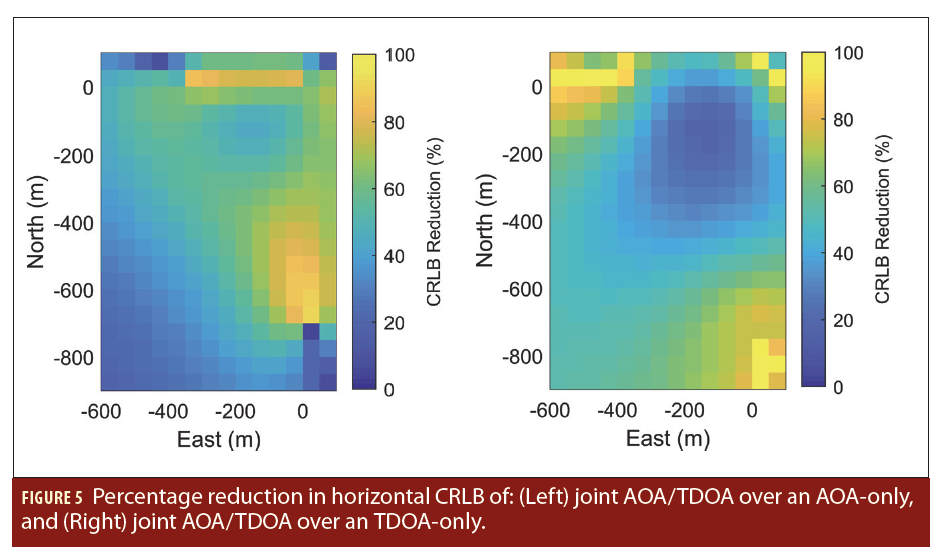 0
-200
-400
-600
-800
North (m)
-600 -400 -200 0
East (m)
100
80
60
40
20
0
CRLB Reduction (%)

0
-200
-400
-600
-800
North (m)
-600 -400 -200 0
East (m)
100
80
60
40
20
0
CRLB Reduction (%)

FIGURE 5 Percentage reduction in horizontal CRLB of: (Left) joint AOA/TDOA over an AOA-only, and (Right) joint AOA/TDOA over an TDOA-only.